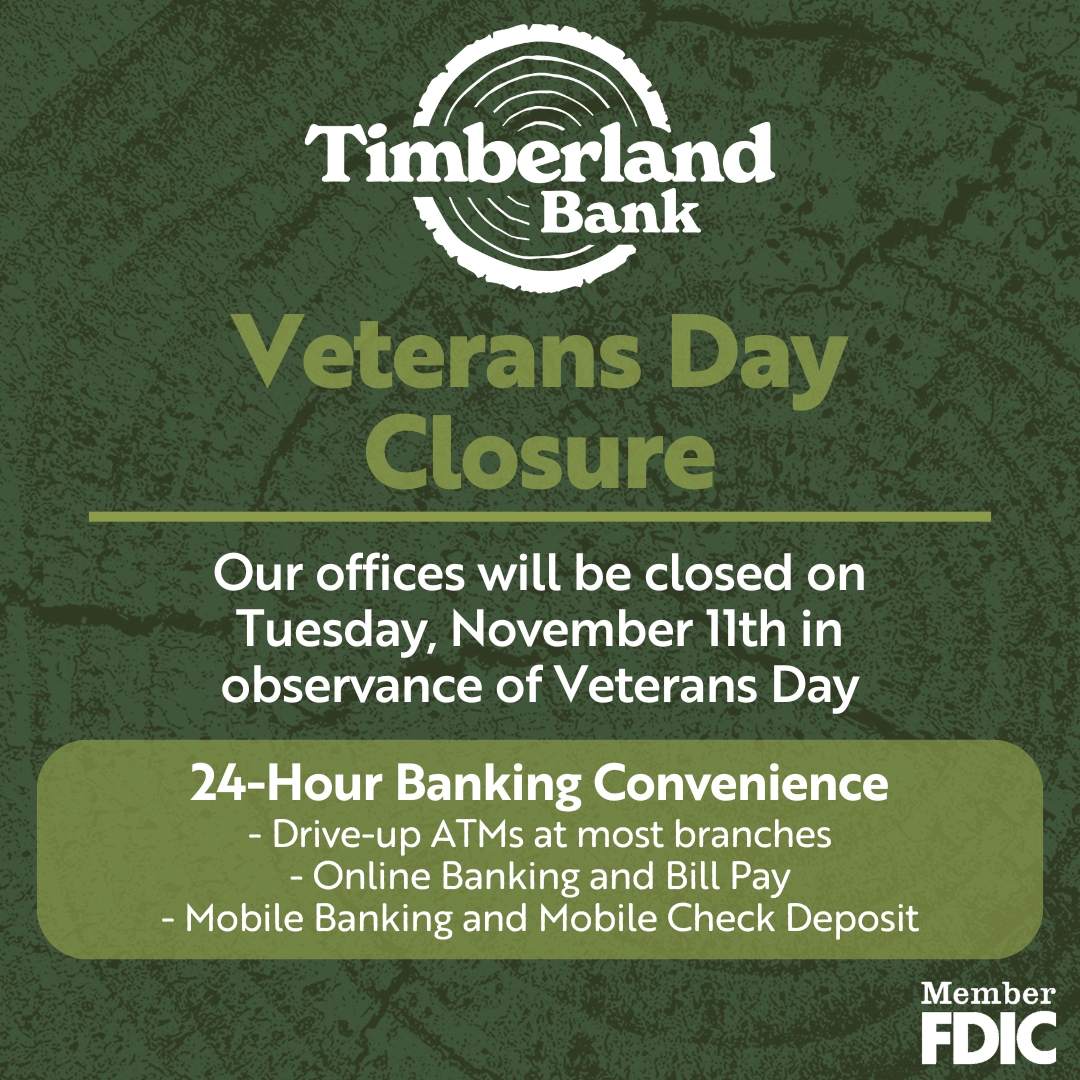 Timberland Bank

Veterans Day Closure

Our offices will be closed on Tuesday, November 11th in observance of Veterans Day

24-Hour Banking Convenience
- Drive-up ATMs at most branches
- Online Banking and Bill Pay
- Mobile Banking and Mobile Check Deposit

Member FDIC